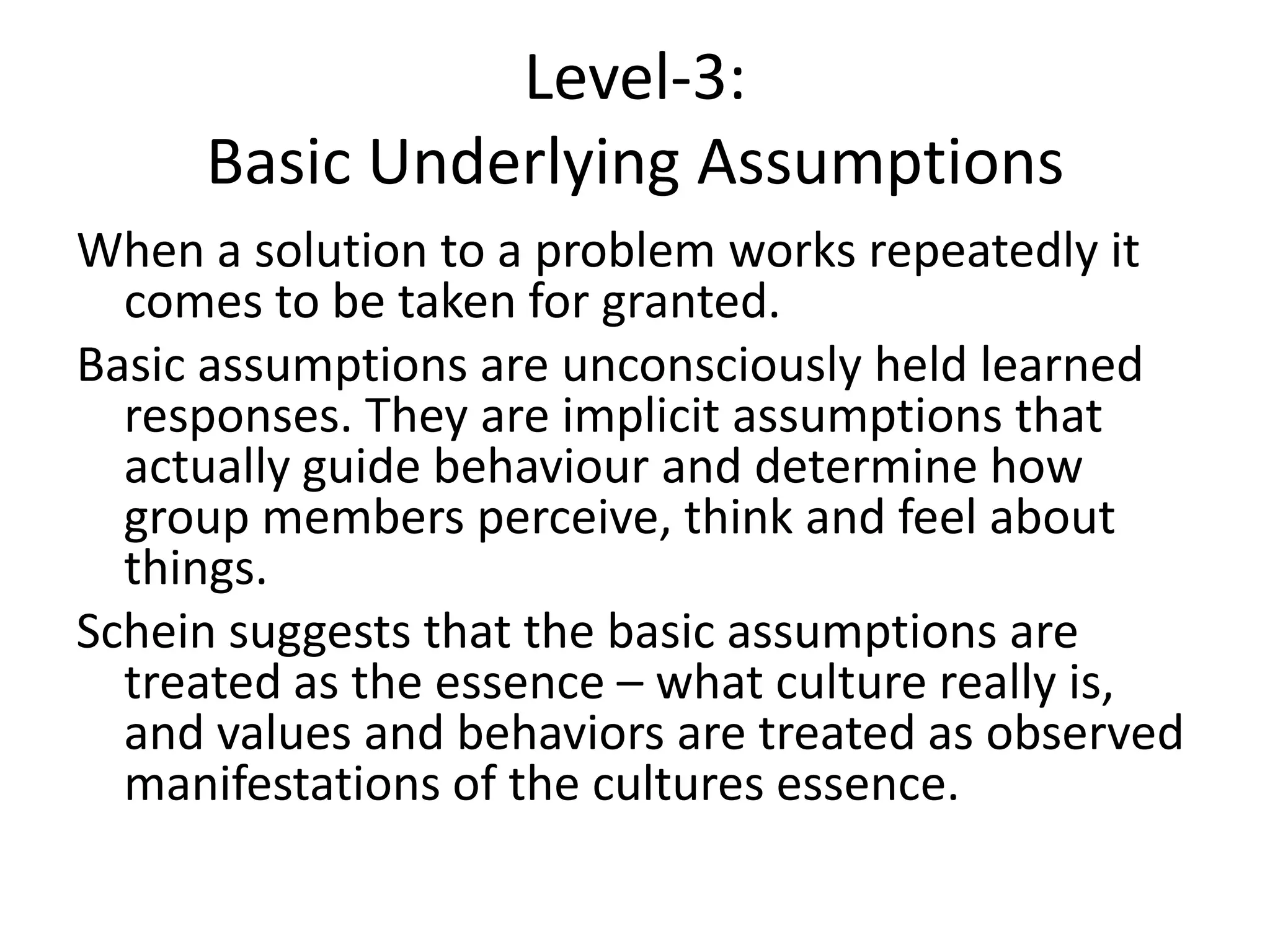 Level-3:
Basic Underlying Assumptions

When a solution to a problem works repeatedly it comes to be taken for granted.

Basic assumptions are unconsciously held learned responses. They are implicit assumptions that actually guide behaviour and determine how group members perceive, think and feel about things.

Schein suggests that the basic assumptions are treated as the essence – what culture really is, and values and behaviors are treated as observed manifestations of the cultures essence.